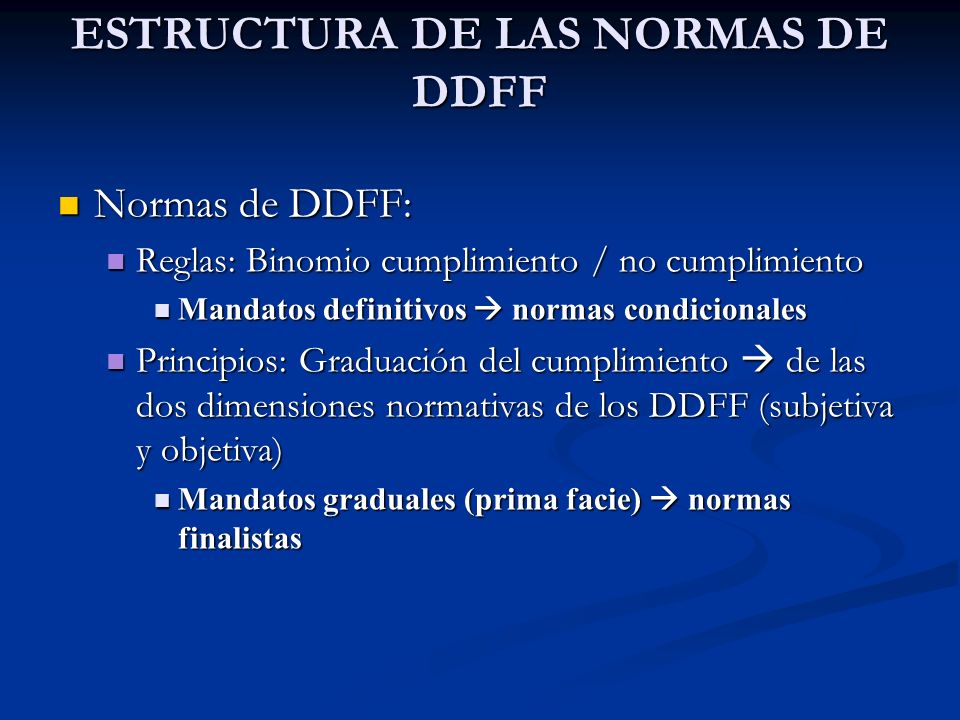 ESTRUCTURA DE LAS NORMAS DE DDFF

Normas de DDFF:

Reglas: Binomio cumplimiento / no cumplimiento

Mandatos definitivos → normas condicionales

Principios: Graduación del cumplimiento → de las dos dimensiones normativas de los DDFF (subjetiva y objetiva)

Mandatos graduales (prima facie) → normas finalistas